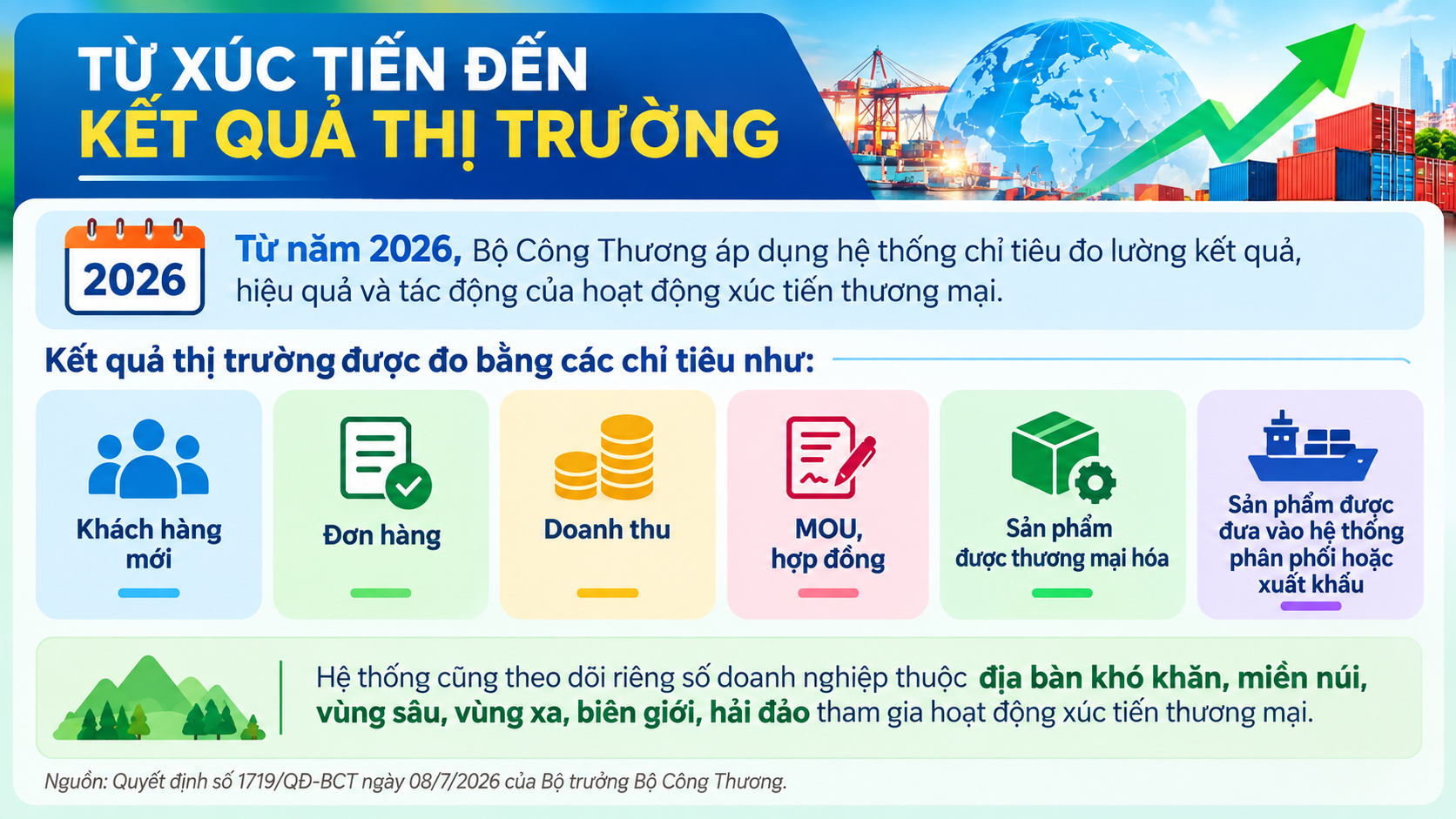 TỪ XÚC TIẾN ĐẾN
KẾT QUẢ THỊ TRƯỜNG

2026

Từ năm 2026, Bộ Công Thương áp dụng hệ thống chỉ tiêu đo lường kết quả, hiệu quả và tác động của hoạt động xúc tiến thương mại.

Kết quả thị trường được đo bằng các chỉ tiêu như:

Khách hàng mới

Đơn hàng

Doanh thu

MOU, hợp đồng

Sản phẩm được thương mại hóa

Sản phẩm được đưa vào hệ thống phân phối hoặc xuất khẩu

Hệ thống cũng theo dõi riêng số doanh nghiệp thuộc địa bàn khó khăn, miền núi, vùng sâu, vùng xa, biên giới, hải đảo tham gia hoạt động xúc tiến thương mại.

Nguồn: Quyết định số 1719/QĐ-BCT ngày 08/7/2026 của Bộ trưởng Bộ Công Thương.